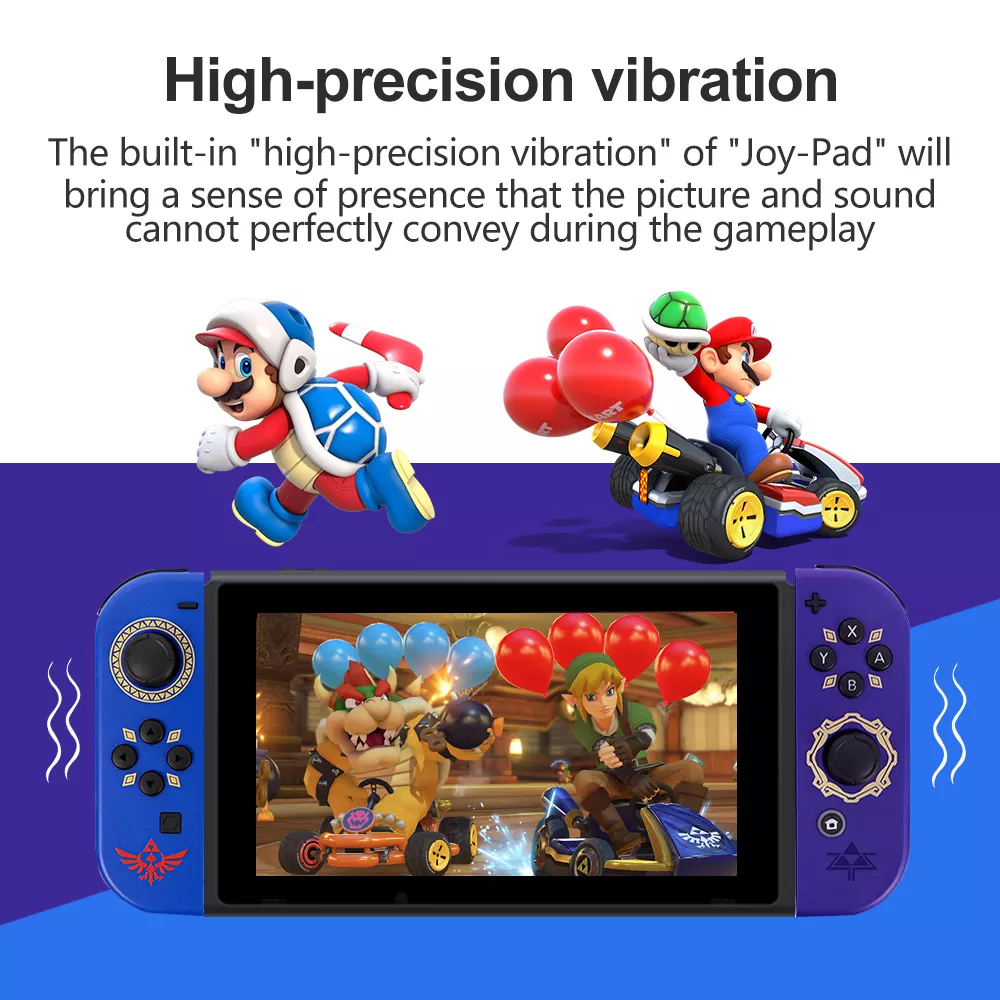 High-precision vibration

The built-in "high-precision vibration" of "Joy-Pad" will bring a sense of presence that the picture and sound cannot perfectly convey during the gameplay

X
Y
A
B